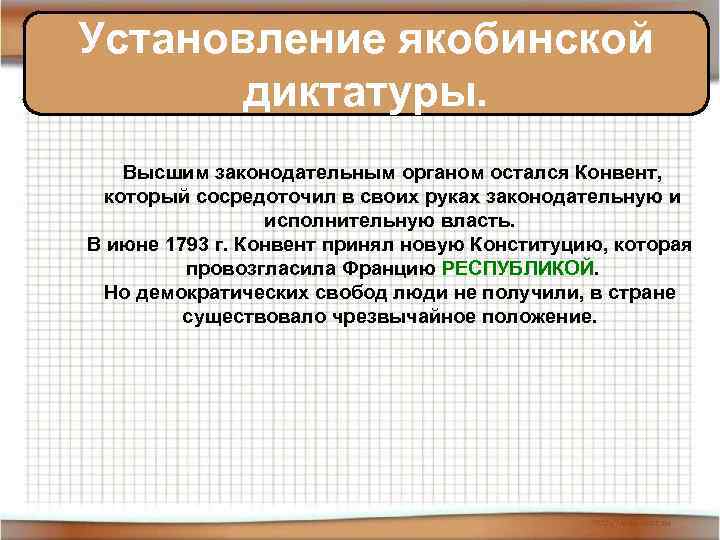 Установление якобинской диктатуры.

Высшим законодательным органом остался Конвент, который сосредоточил в своих руках законодательную и исполнительную власть.
В июне 1793 г. Конвент принял новую Конституцию, которая провозгласила Францию РЕСПУБЛИКОЙ.
Но демократических свобод люди не получили, в стране существовало чрезвычайное положение.